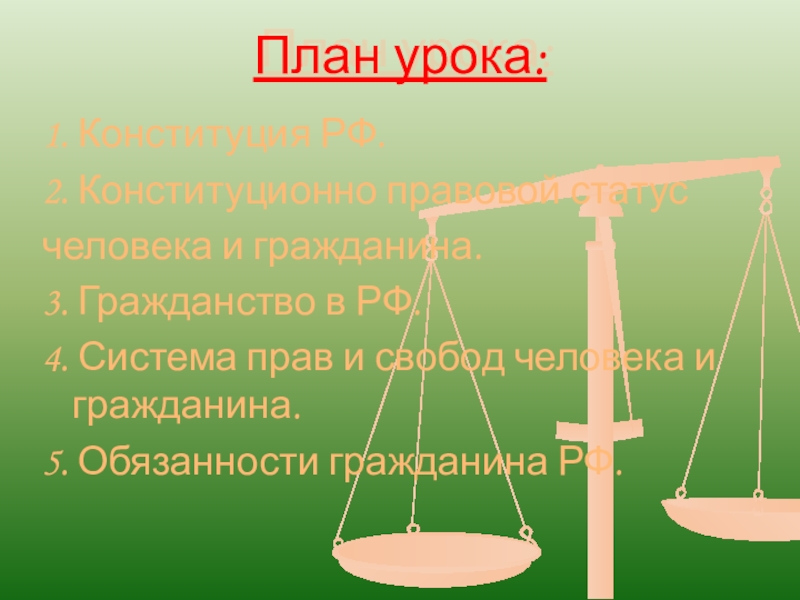 План урока:

1. Конституция РФ.

2. Конституционно правовой статус человека и гражданина.

3. Гражданство в РФ.

4. Система прав и свобод человека и гражданина.

5. Обязанности гражданина РФ.